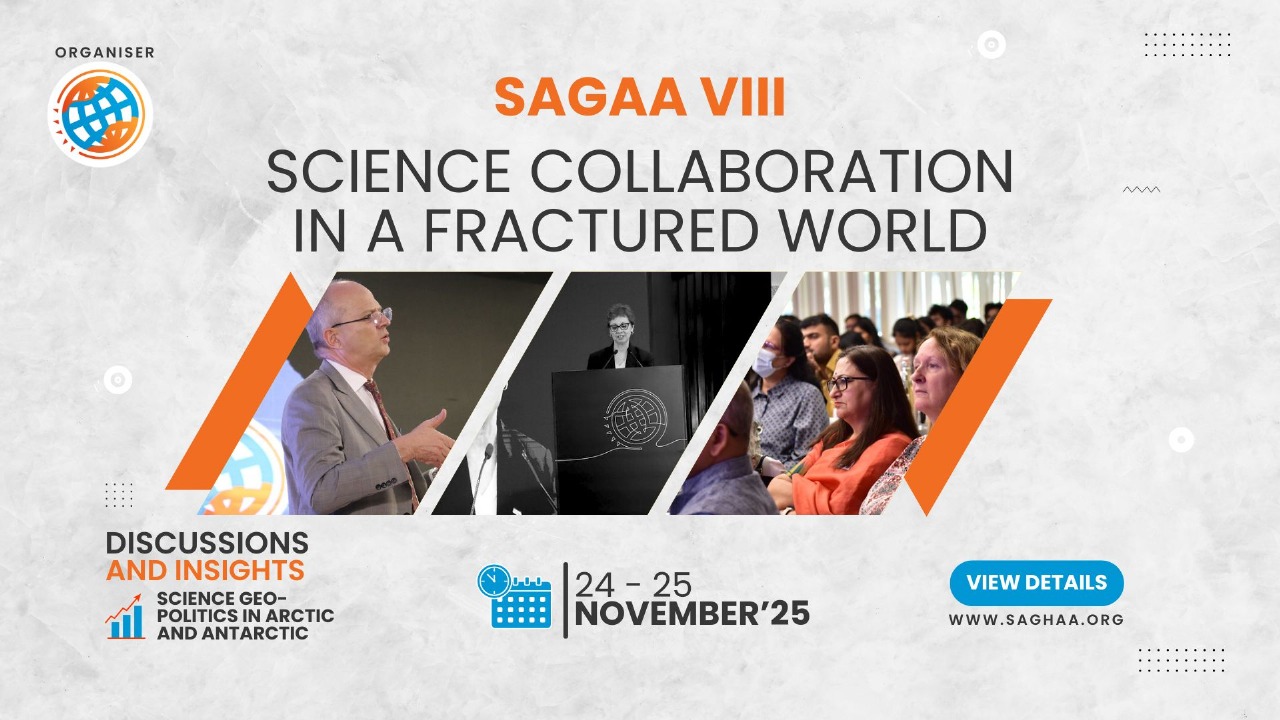 ORGANISER

SAGAA VIII

SCIENCE COLLABORATION IN A FRACTURED WORLD

DISCUSSIONS AND INSIGHTS

SCIENCE GEO-POLITICS IN ARCTIC AND ANTARCTIC

24 - 25 NOVEMBER'25

VIEW DETAILS

WWW.SAGHAA.ORG